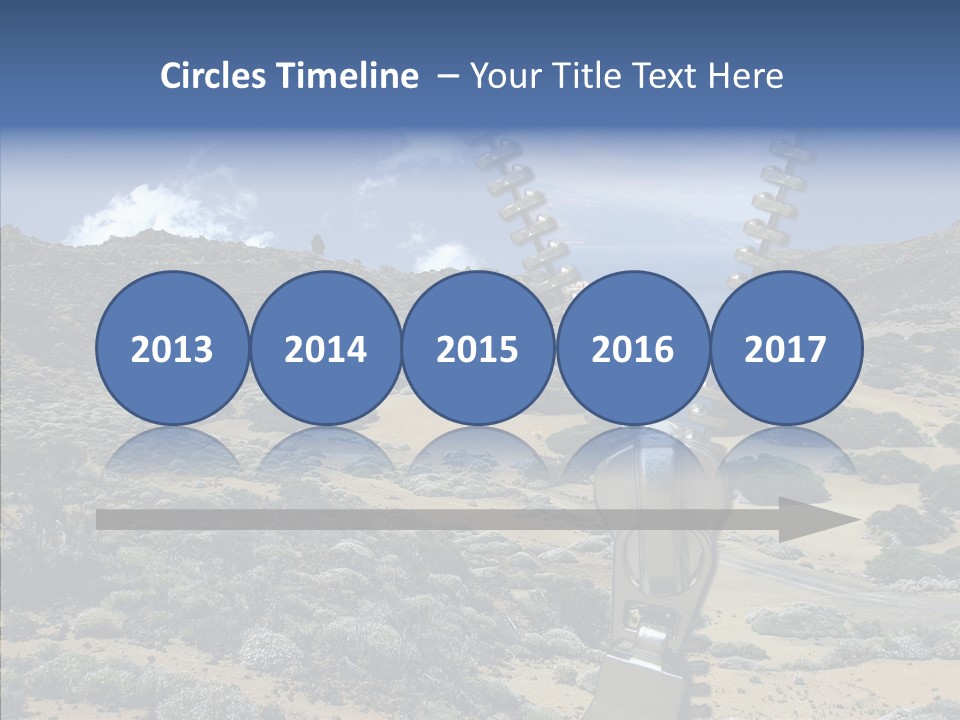 Circles Timeline – Your Title Text Here

2013

2014

2015

2016

2017